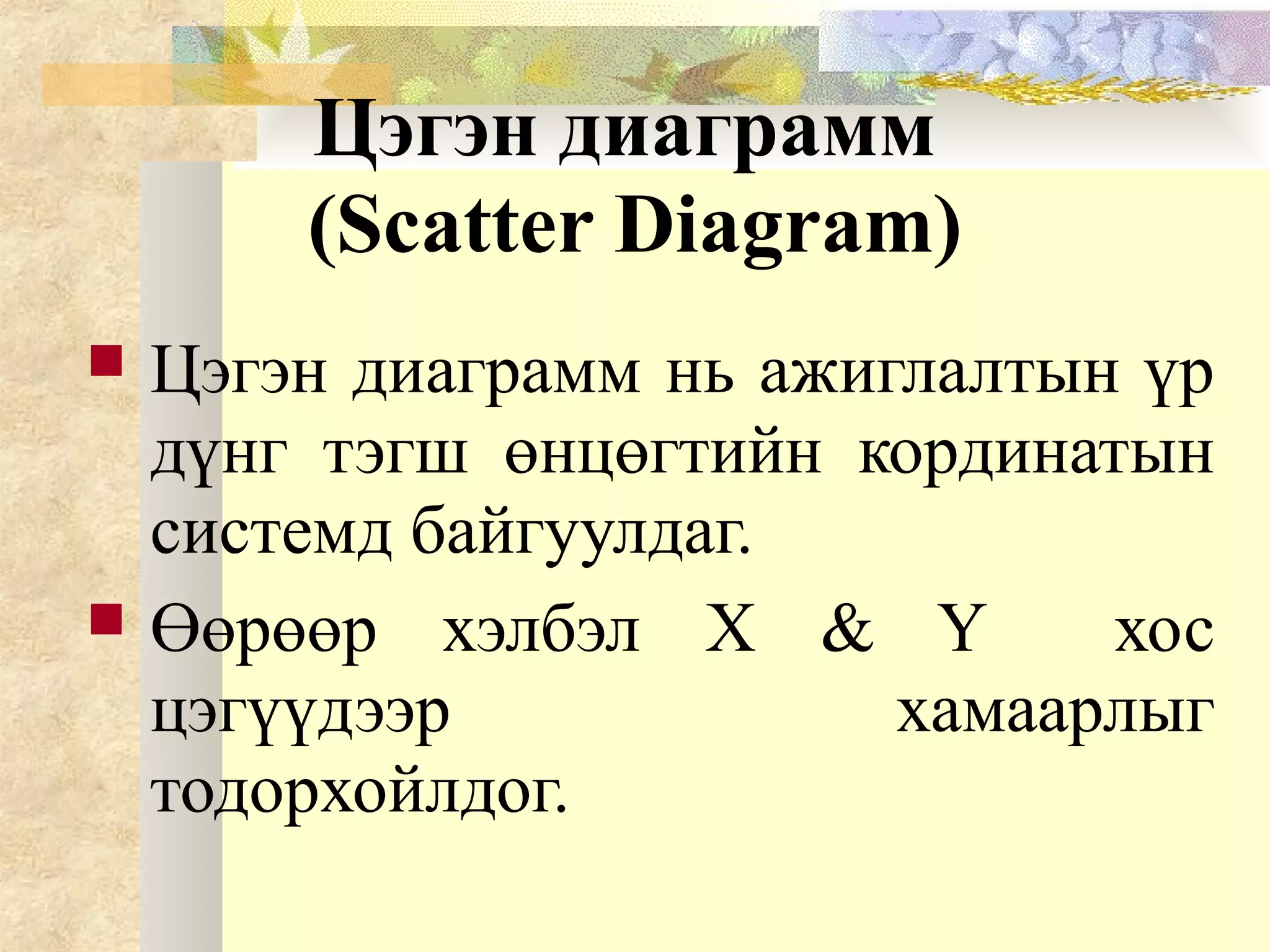 Цэгэн диаграмм (Scatter Diagram)

Цэгэн диаграмм нь ажиглалтын үр дүнг тэгш өнцөгтийн кординатын системд байгуулдаг.

Өөрөөр хэлбэл X & Y хос цэгүүдээр хамаарлыг тодорхойлдог.